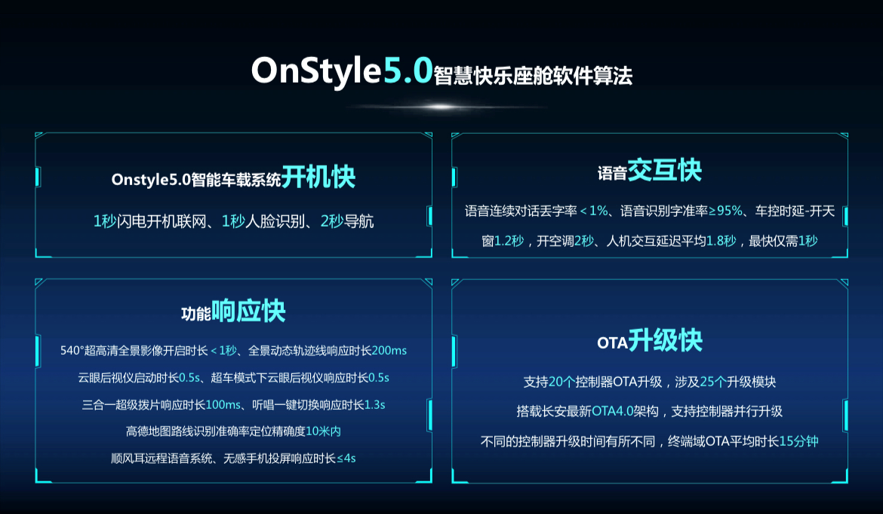 OnStyle5.0智慧快乐座舱软件算法

Onstyle5.0智能车载系统开机快

1秒闪电开机联网、1秒人脸识别、2秒导航

语音交互快

语音连续对话丢字率＜1%、语音识别字准率≥95%、车控时延-开天窗1.2秒，开空调2秒、人机交互延迟平均1.8秒，最快仅需1秒

功能响应快

540°超高清全景影像开启时长＜1秒、全景动态轨迹线响应时长200ms

云眼后视仪启动时长0.5s、超车模式下云眼后视仪响应时长0.5s

三合一超级拨片响应时长100ms、听唱一键切换响应时长1.3s

高德地图路线识别准确率定位精确度10米内

顺风耳远程语音系统、无感手机投屏响应时长≤4s

OTA升级快

支持20个控制器OTA升级，涉及25个升级模块

搭载长安最新OTA4.0架构，支持控制器并行升级

不同的控制器升级时间有所不同，终端域OTA平均时长15分钟